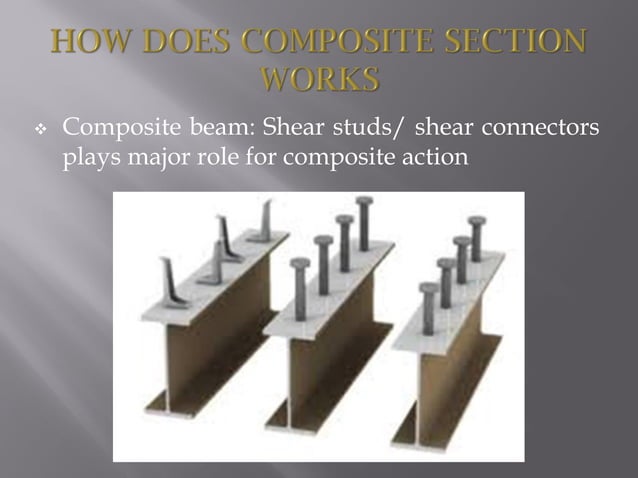 HOW DOES COMPOSITE SECTION WORKS

❖ Composite beam: Shear studs/ shear connectors plays major role for composite action